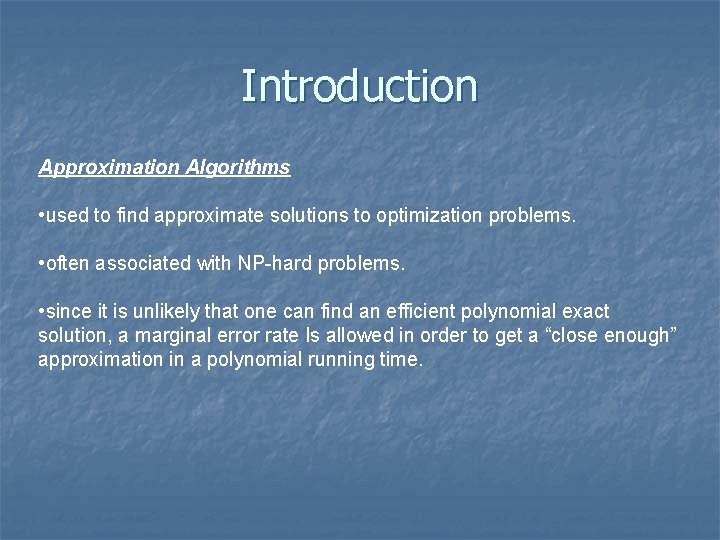 Introduction

Approximation Algorithms

•used to find approximate solutions to optimization problems.

•often associated with NP-hard problems.

•since it is unlikely that one can find an efficient polynomial exact solution, a marginal error rate Is allowed in order to get a “close enough” approximation in a polynomial running time.